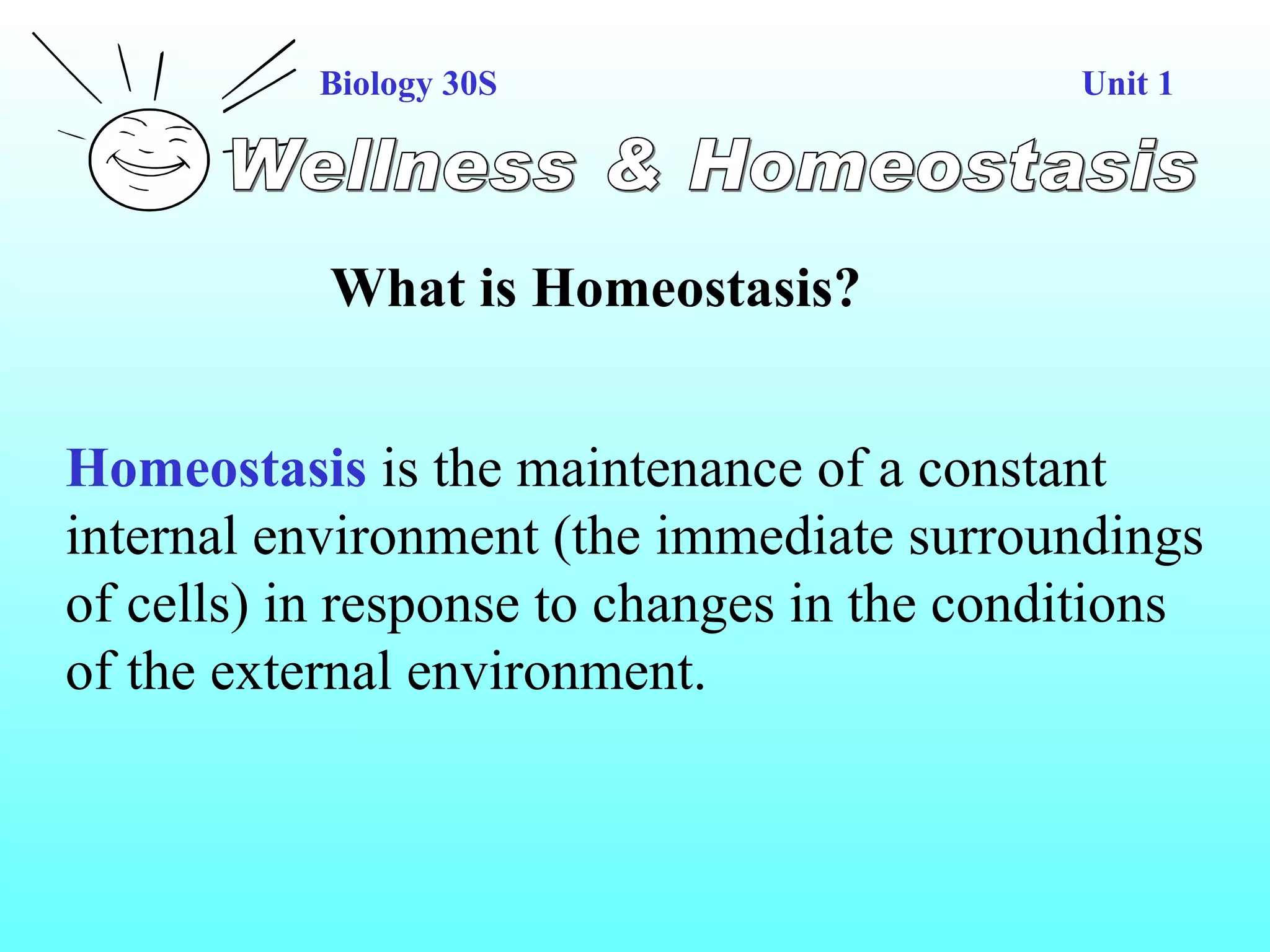 Biology 30S

Unit 1

Wellness & Homeostasis

What is Homeostasis?

Homeostasis is the maintenance of a constant internal environment (the immediate surroundings of cells) in response to changes in the conditions of the external environment.